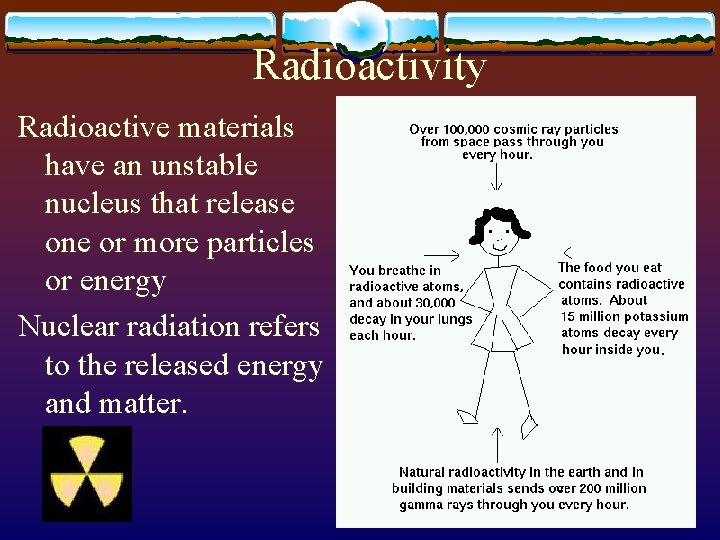 Radioactivity

Radioactive materials have an unstable nucleus that release one or more particles or energy

Nuclear radiation refers to the released energy and matter.

Over 100,000 cosmic ray particles from space pass through you every hour.

You breathe in radioactive atoms, and about 30,000 decay in your lungs each hour.

The food you eat contains radioactive atoms. About 15 million potassium atoms decay every hour inside you.

Natural radioactivity in the earth and in building materials sends over 200 million gamma rays through you every hour.